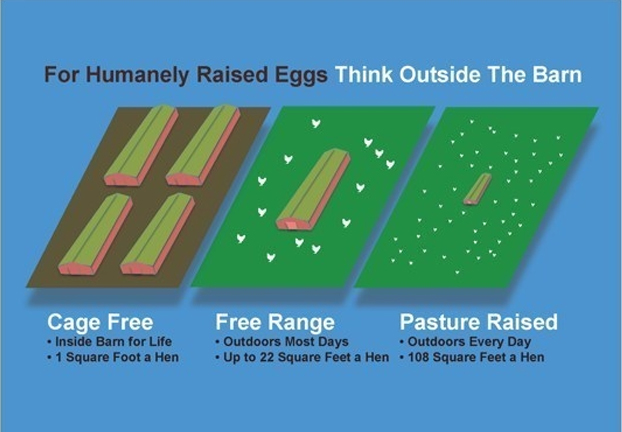 For Humanely Raised Eggs Think Outside The Barn

Cage Free
• Inside Barn for Life
• 1 Square Foot a Hen

Free Range
• Outdoors Most Days
• Up to 22 Square Feet a Hen

Pasture Raised
• Outdoors Every Day
• 108 Square Feet a Hen